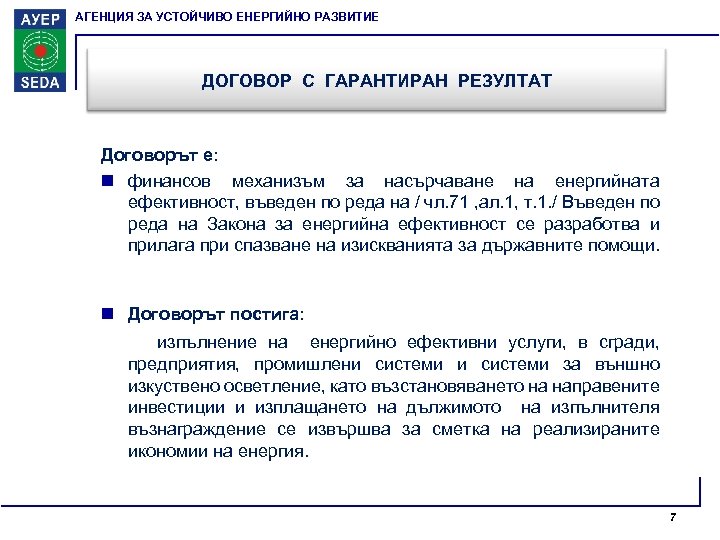 АУЕР
SEDA
АГЕНЦИЯ ЗА УСТОЙЧИВО ЕНЕРГИЙНО РАЗВИТИЕ

ДОГОВОР С ГАРАНТИРАН РЕЗУЛТАТ

Договорът е:

■ финансов механизъм за насърчаване на енергийната ефективност, въведен по реда на / чл.71 ,ал.1, т.1./ Въведен по реда на Закона за енергийна ефективност се разработва и прилага при спазване на изискванията за държавните помощи.

■ Договорът постига:

изпълнение на енергийно ефективни услуги, в сгради, предприятия, промишлени системи и системи за външно изкуствено осветление, като възстановяването на направените инвестиции и изплащането на дължимото на изпълнителя възнаграждение се извършва за сметка на реализираните икономии на енергия.

7